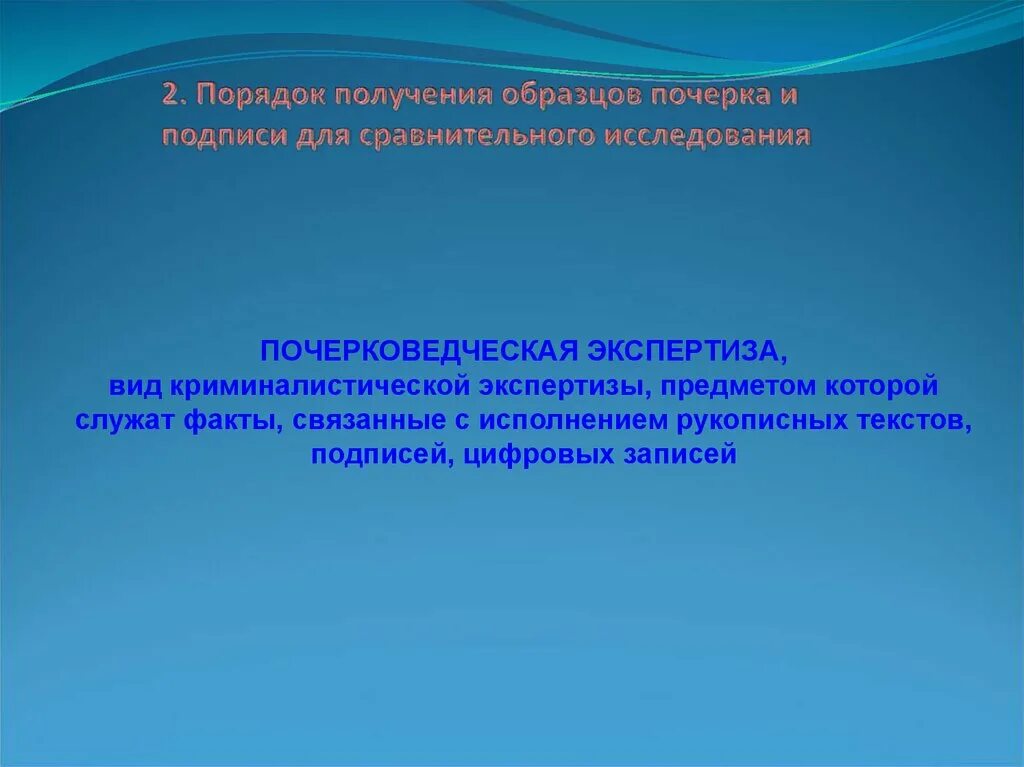 2. Порядок получения образцов почерка и подписи для сравнительного исследования

ПОЧЕРКОВЕДЧЕСКАЯ ЭКСПЕРТИЗА,
вид криминалистической экспертизы, предметом которой служат факты, связанные с исполнением рукописных текстов, подписей, цифровых записей